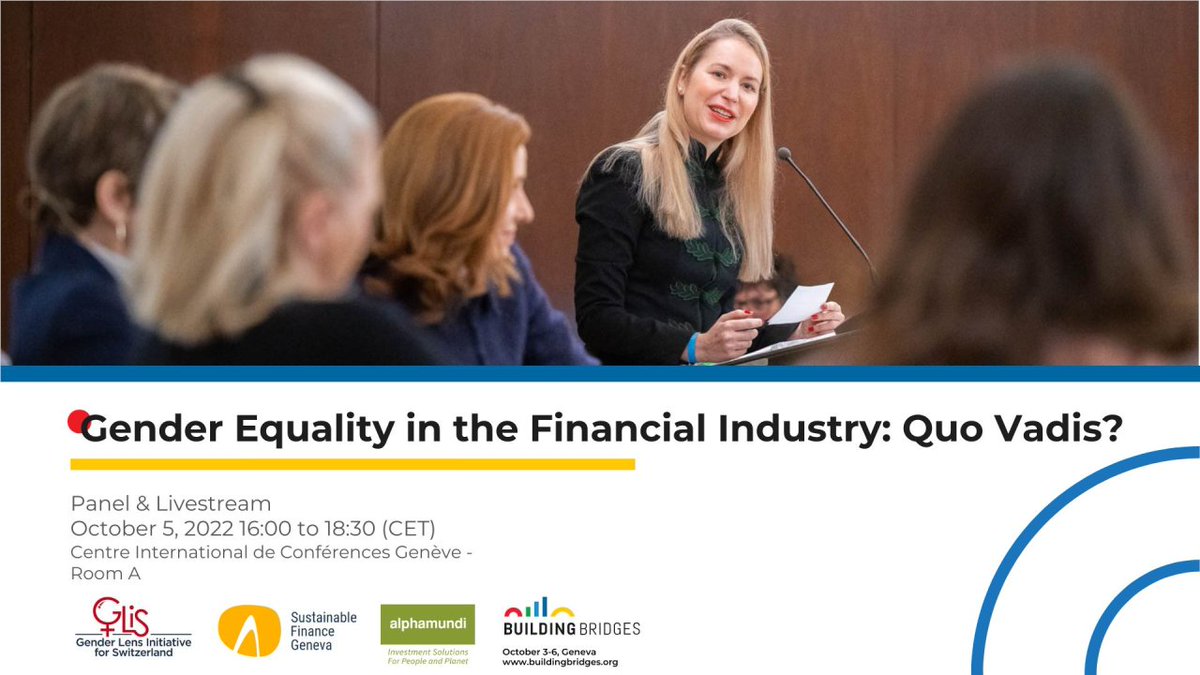 Gender Equality in the Financial Industry: Quo Vadis?

Panel & Livestream
October 5, 2022 16:00 to 18:30 (CET)
Centre International de Conférences Genève - Room A

GLIS
Gender Lens Initiative for Switzerland

Sustainable Finance Geneva

alphamundi
Investment Solutions For People and Planet

BUILDING BRIDGES
October 3-6, Geneva
www.buildingbridges.org